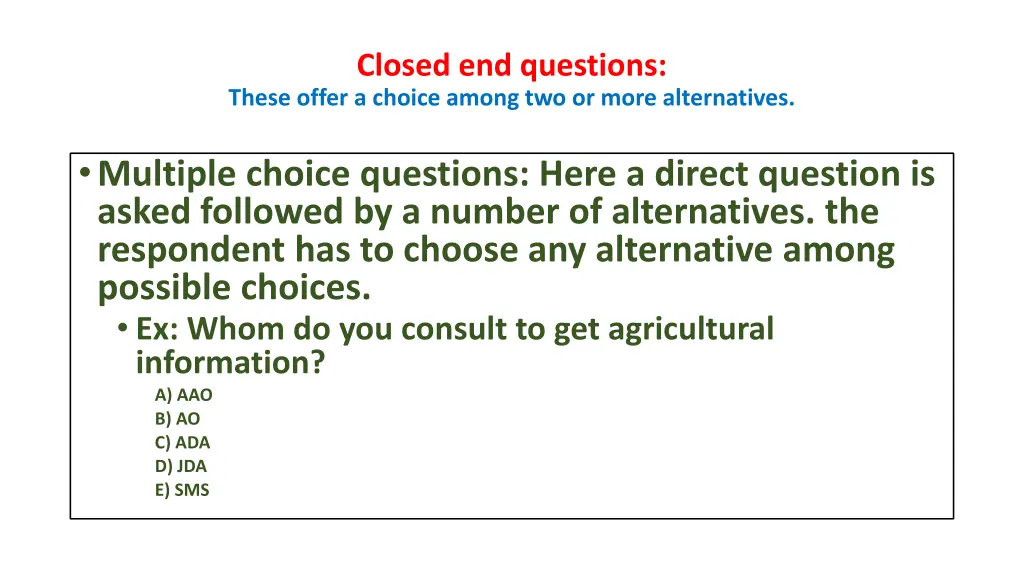 Closed end questions:
These offer a choice among two or more alternatives.

• Multiple choice questions: Here a direct question is asked followed by a number of alternatives. the respondent has to choose any alternative among possible choices.
• Ex: Whom do you consult to get agricultural information?
A) AAO
B) AO
C) ADA
D) JDA
E) SMS